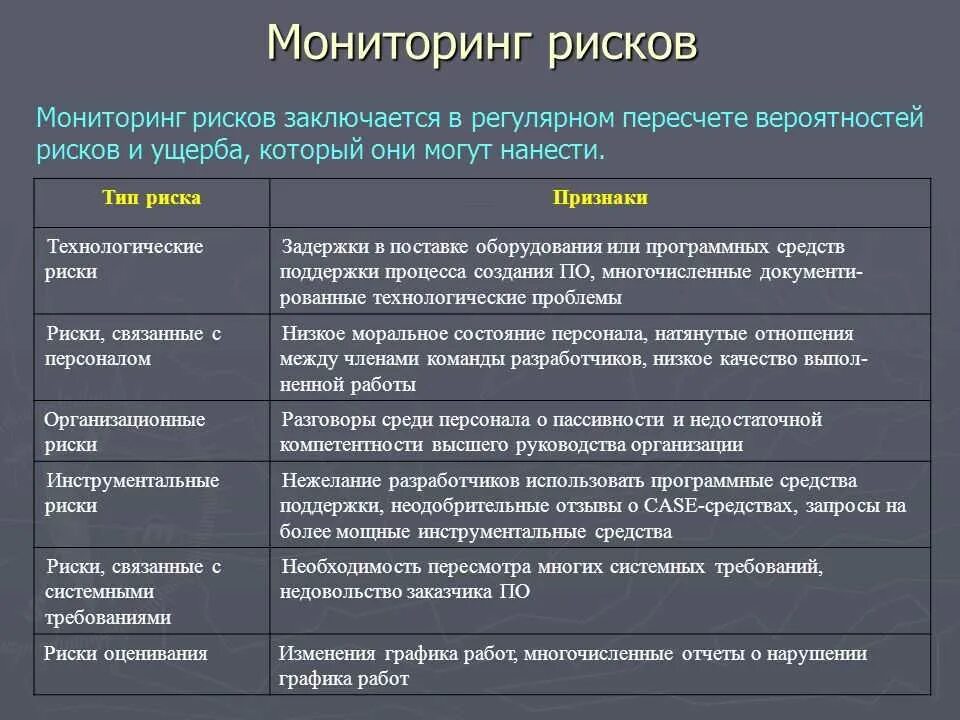 Мониторинг рисков

Мониторинг рисков заключается в регулярном пересчете вероятностей рисков и ущерба, который они могут нанести.

| Тип риска | Признаки |
|---|---|
| Технологические риски | Задержки в поставке оборудования или программных средств поддержки процесса создания ПО, многочисленные документированные технологические проблемы |
| Риски, связанные с персоналом | Низкое моральное состояние персонала, натянутые отношения между членами команды разработчиков, низкое качество выполненной работы |
| Организационные риски | Разговоры среди персонала о пассивности и недостаточной компетентности высшего руководства организации |
| Инструментальные риски | Нежелание разработчиков использовать программные средства поддержки, неодобрительные отзывы о CASE-средствах, запросы на более мощные инструментальные средства |
| Риски, связанные с системными требованиями | Необходимость пересмотра многих системных требований, недовольство заказчика ПО |
| Риски оценивания | Изменения графика работ, многочисленные отчеты о нарушении графика работ |